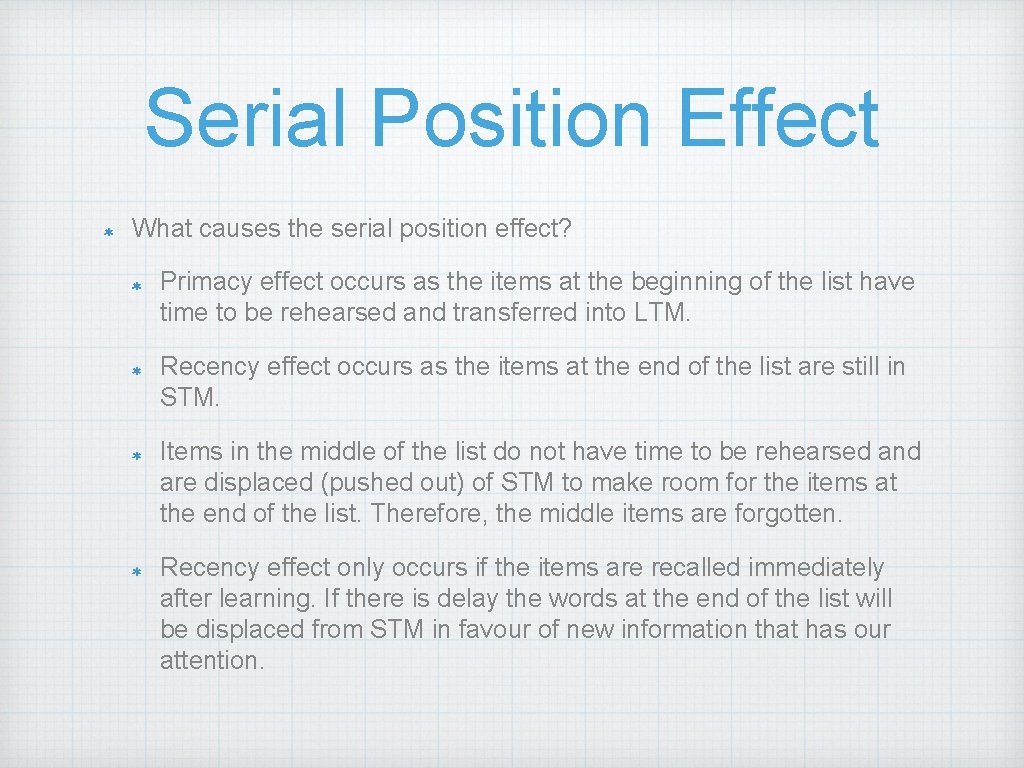 Serial Position Effect

What causes the serial position effect?

Primacy effect occurs as the items at the beginning of the list have time to be rehearsed and transferred into LTM.

Recency effect occurs as the items at the end of the list are still in STM.

Items in the middle of the list do not have time to be rehearsed and are displaced (pushed out) of STM to make room for the items at the end of the list. Therefore, the middle items are forgotten.

Recency effect only occurs if the items are recalled immediately after learning. If there is delay the words at the end of the list will be displaced from STM in favour of new information that has our attention.